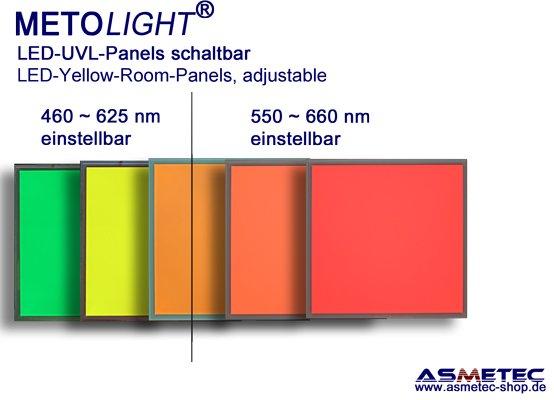 METOLIGHT®
LED-UVL-Panels schaltbar
LED-Yellow-Room-Panels, adjustable

460 ~ 625 nm
einstellbar

550 ~ 660 nm
einstellbar

ASMETEC
www.asmetec-shop.de